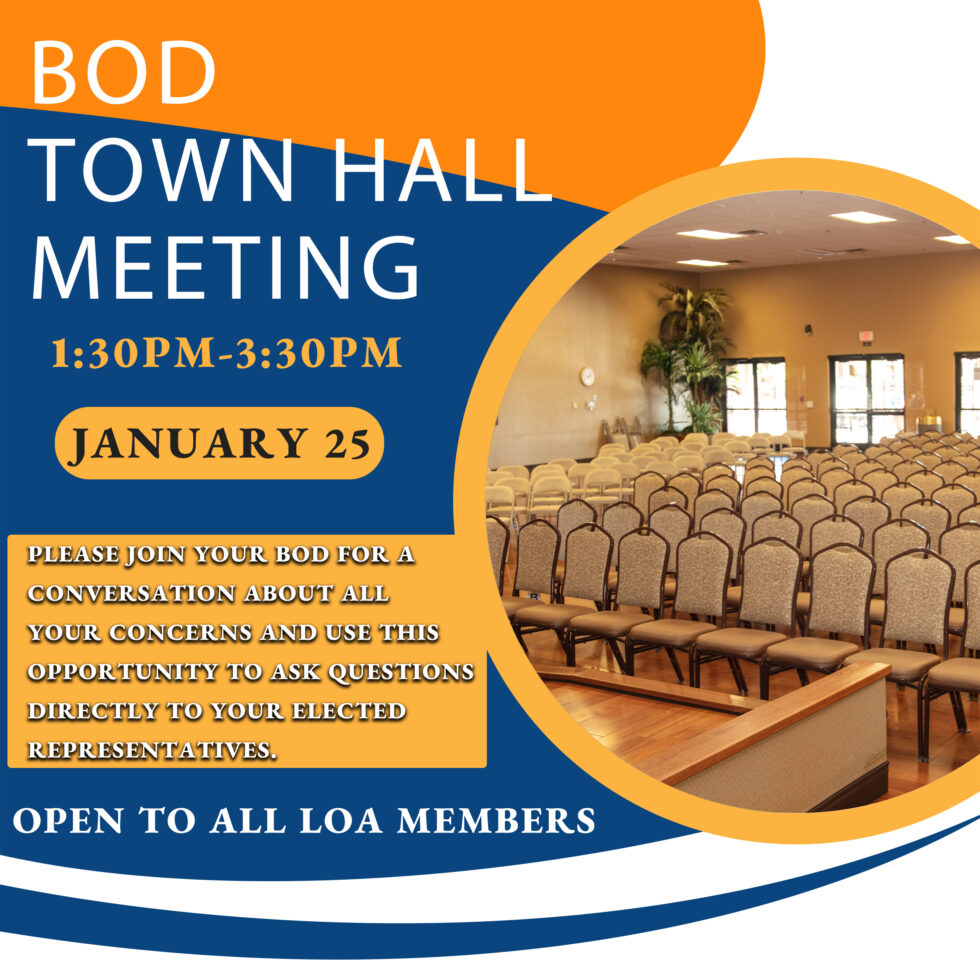 BOD
TOWN HALL
MEETING

1:30PM-3:30PM

JANUARY 25

PLEASE JOIN YOUR BOD FOR A CONVERSATION ABOUT ALL YOUR CONCERNS AND USE THIS OPPORTUNITY TO ASK QUESTIONS DIRECTLY TO YOUR ELECTED REPRESENTATIVES.

OPEN TO ALL LOA MEMBERS